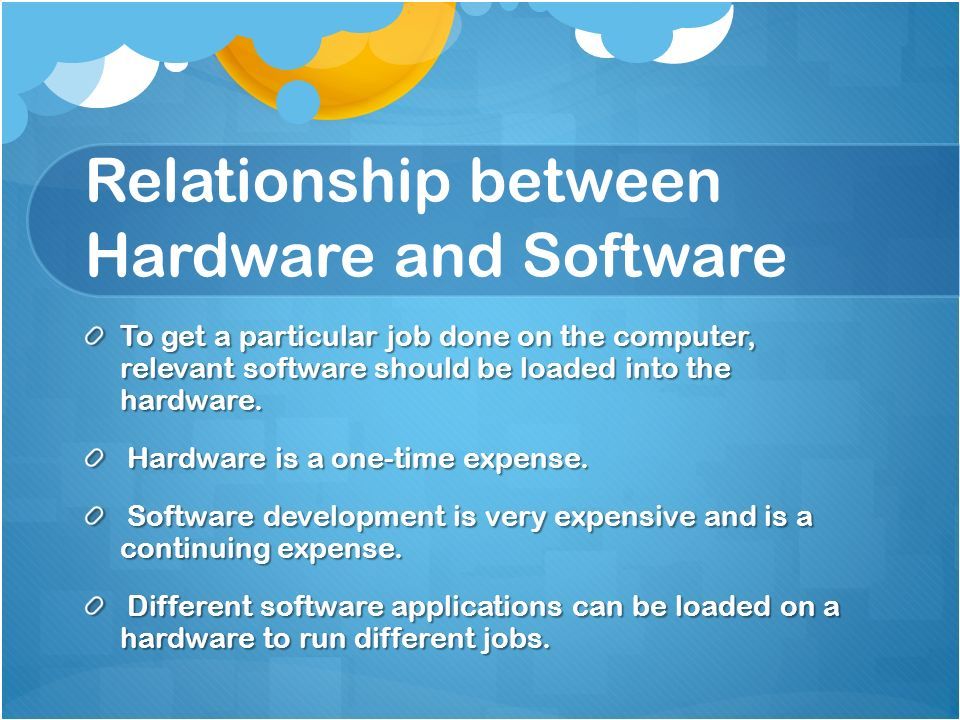 Relationship between Hardware and Software

To get a particular job done on the computer, relevant software should be loaded into the hardware.

Hardware is a one-time expense.

Software development is very expensive and is a continuing expense.

Different software applications can be loaded on a hardware to run different jobs.